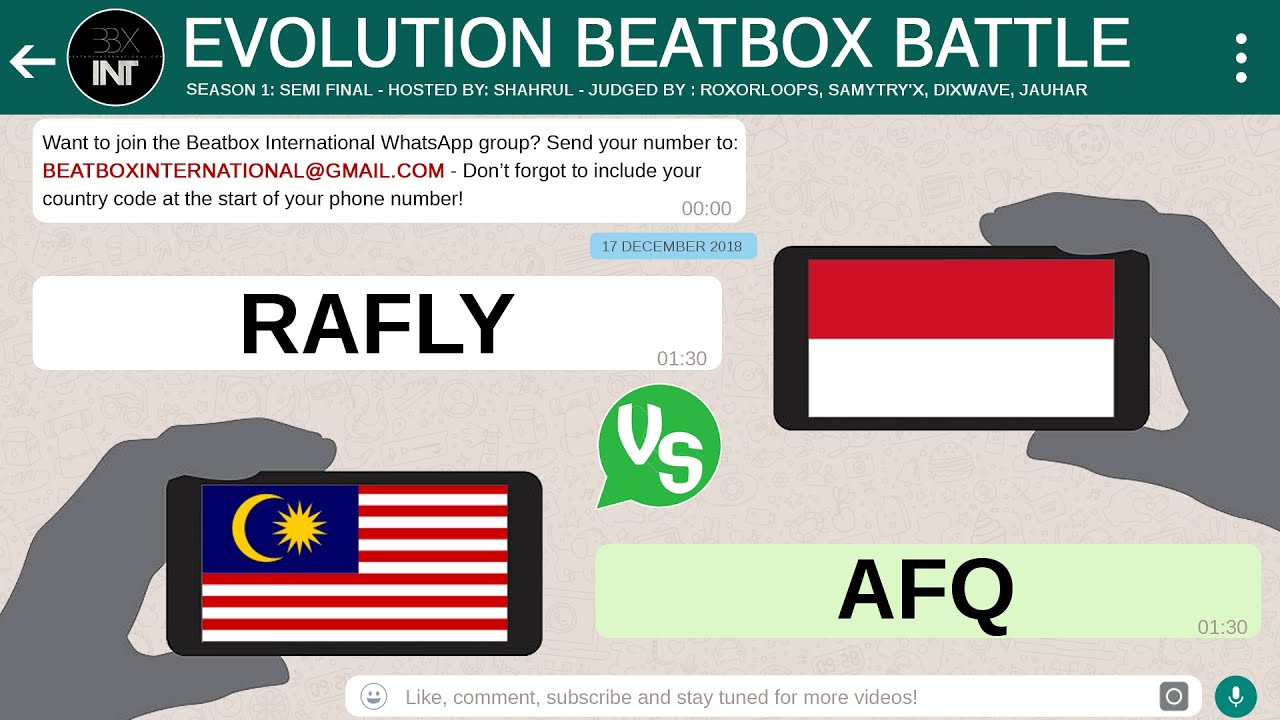 BBX INT

EVOLUTION BEATBOX BATTLE

SEASON 1: SEMI FINAL - HOSTED BY: SHAHRUL - JUDGED BY : ROXORLOOPS, SAMYTRY'X, DIXWAVE, JAUHAR

Want to join the Beatbox International WhatsApp group? Send your number to: BEATBOXINTERNATIONAL@GMAIL.COM - Don't forgot to include your country code at the start of your phone number!
00:00

17 DECEMBER 2018

RAFLY
01:30

VS

AFQ
01:30

Like, comment, subscribe and stay tuned for more videos!